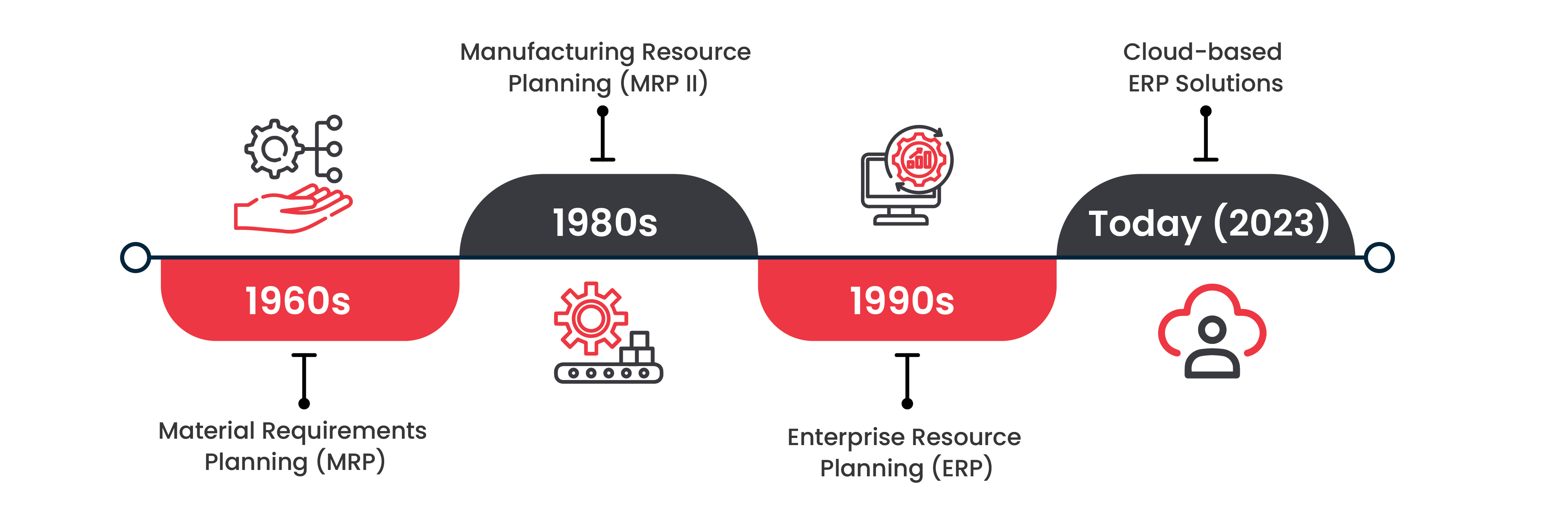 1960s

Material Requirements Planning (MRP)

Manufacturing Resource Planning (MRP II)

1980s

1990s

Enterprise Resource Planning (ERP)

Cloud-based ERP Solutions

Today (2023)